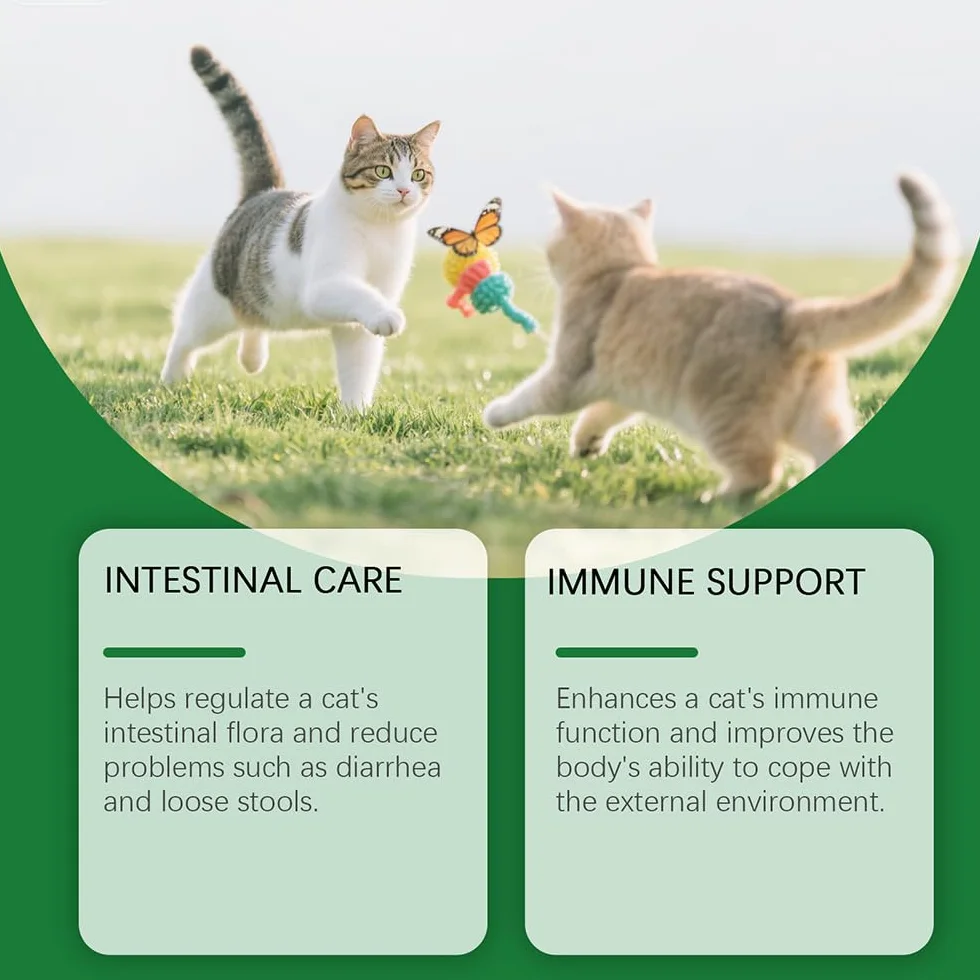 INTESTINAL CARE

Helps regulate a cat's intestinal flora and reduce problems such as diarrhea and loose stools.

IMMUNE SUPPORT

Enhances a cat's immune function and improves the body's ability to cope with the external environment.